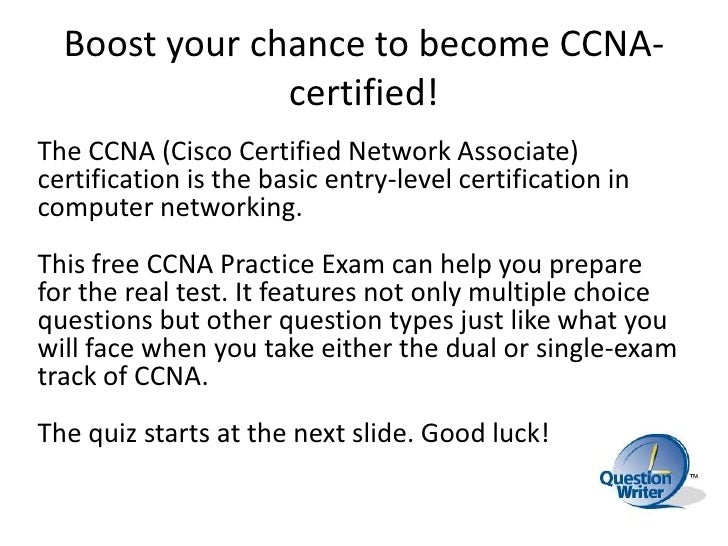 Boost your chance to become CCNA-certified!

The CCNA (Cisco Certified Network Associate) certification is the basic entry-level certification in computer networking.

This free CCNA Practice Exam can help you prepare for the real test. It features not only multiple choice questions but other question types just like what you will face when you take either the dual or single-exam track of CCNA.

The quiz starts at the next slide. Good luck!

Question Writer ™